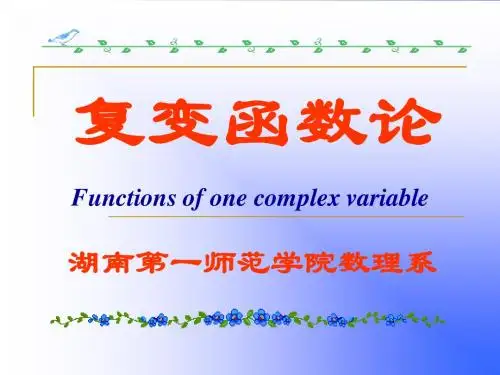 复变函数论

Functions of one complex variable

湖南第一师范学院数理系